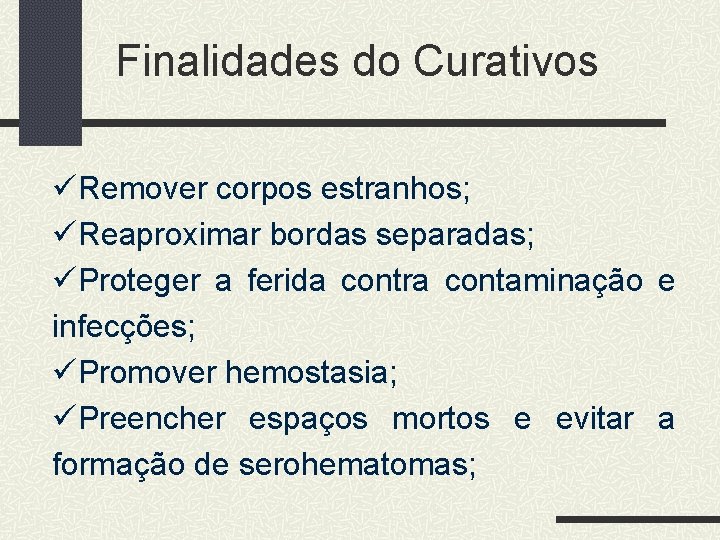 Finalidades do Curativos

✓Remover corpos estranhos;
✓Reaproximar bordas separadas;
✓Proteger a ferida contra contaminação e infecções;
✓Promover hemostasia;
✓Preencher espaços mortos e evitar a formação de serohematomas;